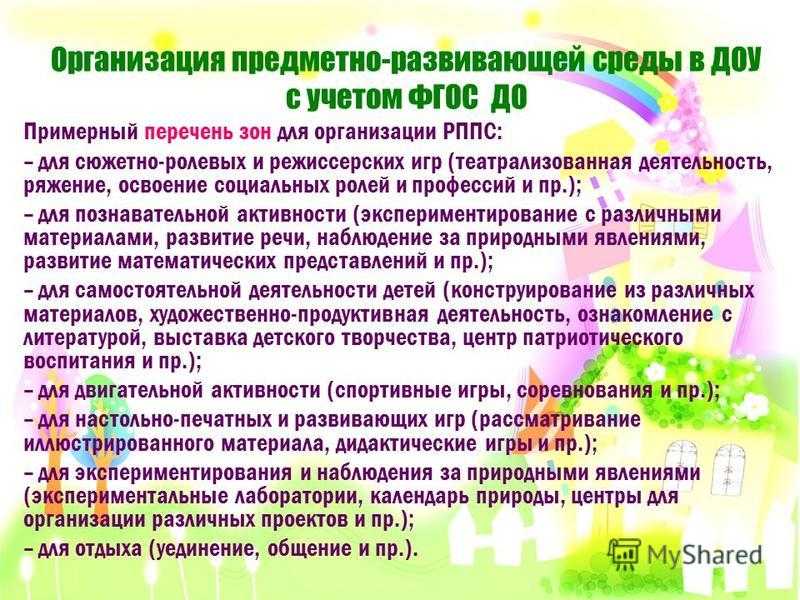 Организация предметно-развивающей среды в ДОУ с учетом ФГОС ДО

Примерный перечень зон для организации РППС:

– для сюжетно-ролевых и режиссерских игр (театрализованная деятельность, ряжение, освоение социальных ролей и профессий и пр.);

– для познавательной активности (экспериментирование с различными материалами, развитие речи, наблюдение за природными явлениями, развитие математических представлений и пр.);

– для самостоятельной деятельности детей (конструирование из различных материалов, художественно-продуктивная деятельность, ознакомление с литературой, выставка детского творчества, центр патриотического воспитания и пр.);

– для двигательной активности (спортивные игры, соревнования и пр.);

– для настольно-печатных и развивающих игр (рассматривание иллюстрированного материала, дидактические игры и пр.);

– для экспериментирования и наблюдения за природными явлениями (экспериментальные лаборатории, календарь природы, центры для организации различных проектов и пр.);

– для отдыха (уединение, общение и пр.).

MyShared